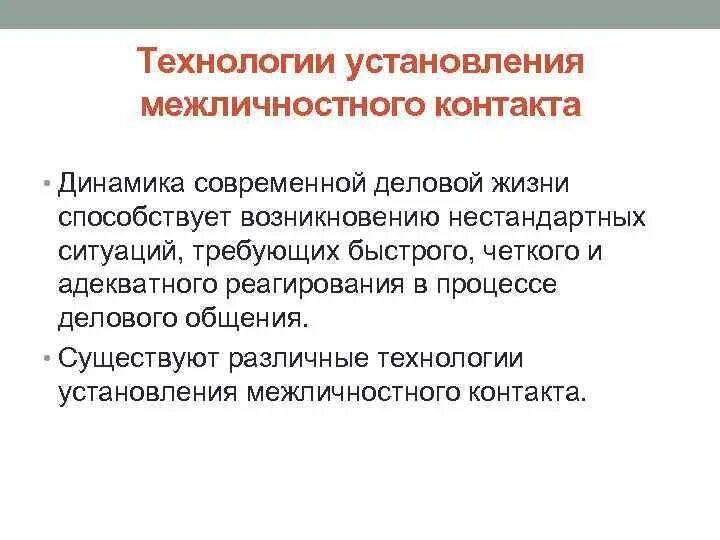 Технологии установления межличностного контакта

• Динамика современной деловой жизни способствует возникновению нестандартных ситуаций, требующих быстрого, четкого и адекватного реагирования в процессе делового общения.

• Существуют различные технологии установления межличностного контакта.